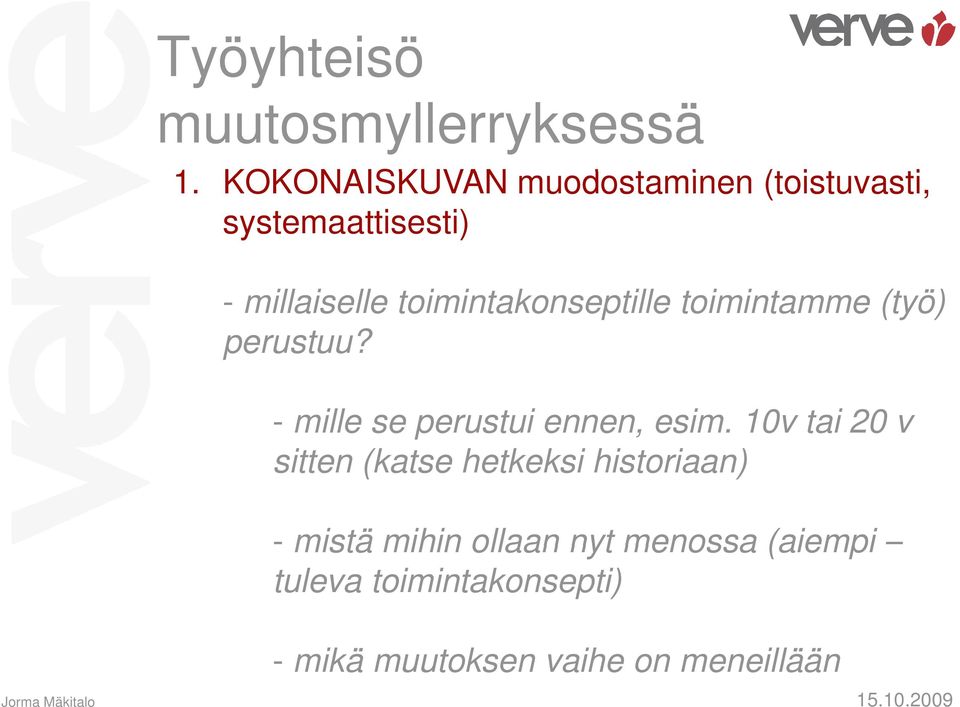 verve

verve

Työyhteisö muutosmyllerryksessä

1. KOKONAISKUVAN muodostaminen (toistuvasti, systemaattisesti)

- millaiselle toimintakonseptille toimintamme (työ) perustuu?

- mille se perustui ennen, esim. 10v tai 20 v sitten (katse hetkeksi historiaan)

- mistä mihin ollaan nyt menossa (aiempi – tuleva toimintakonsepti)

- mikä muutoksen vaihe on meneillään

Jorma Mäkitalo

15.10.2009